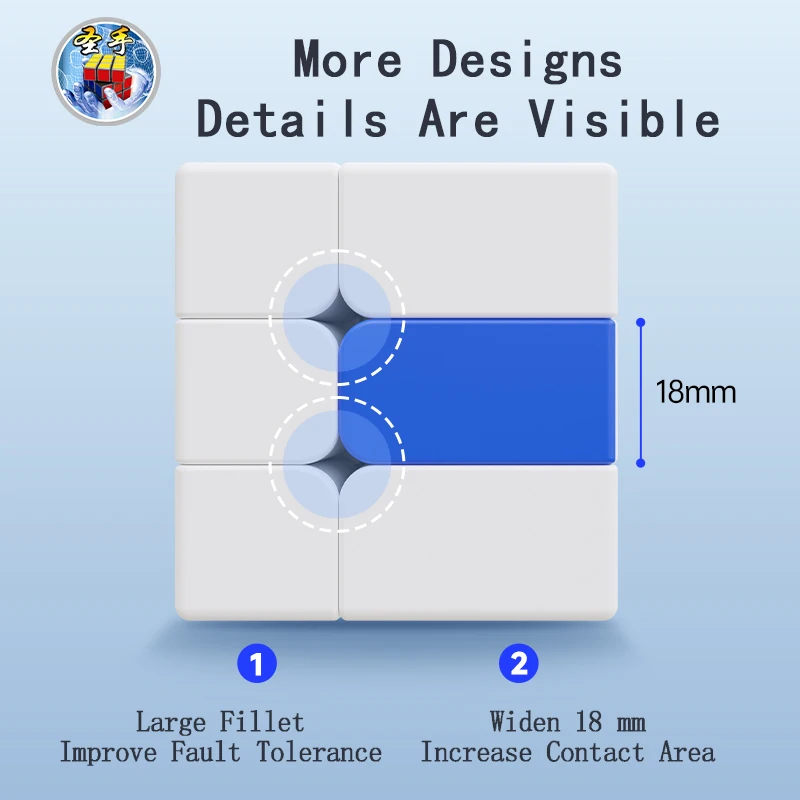 圣手

More Designs
Details Are Visible

18mm

1

Large Fillet
Improve Fault Tolerance

2

Widen 18 mm
Increase Contact Area